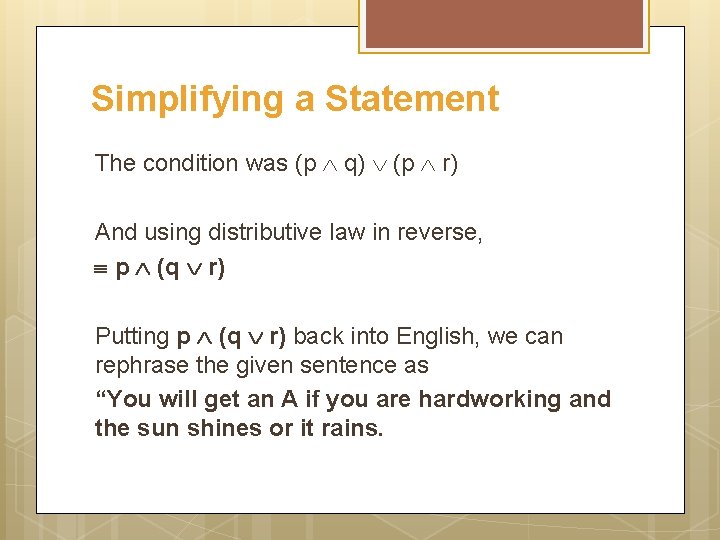 Simplifying a Statement

The condition was $(p \wedge q) \vee (p \wedge r)$

And using distributive law in reverse,
$\equiv p \wedge (q \vee r)$

Putting $p \wedge (q \vee r)$ back into English, we can rephrase the given sentence as
“You will get an A if you are hardworking and the sun shines or it rains.